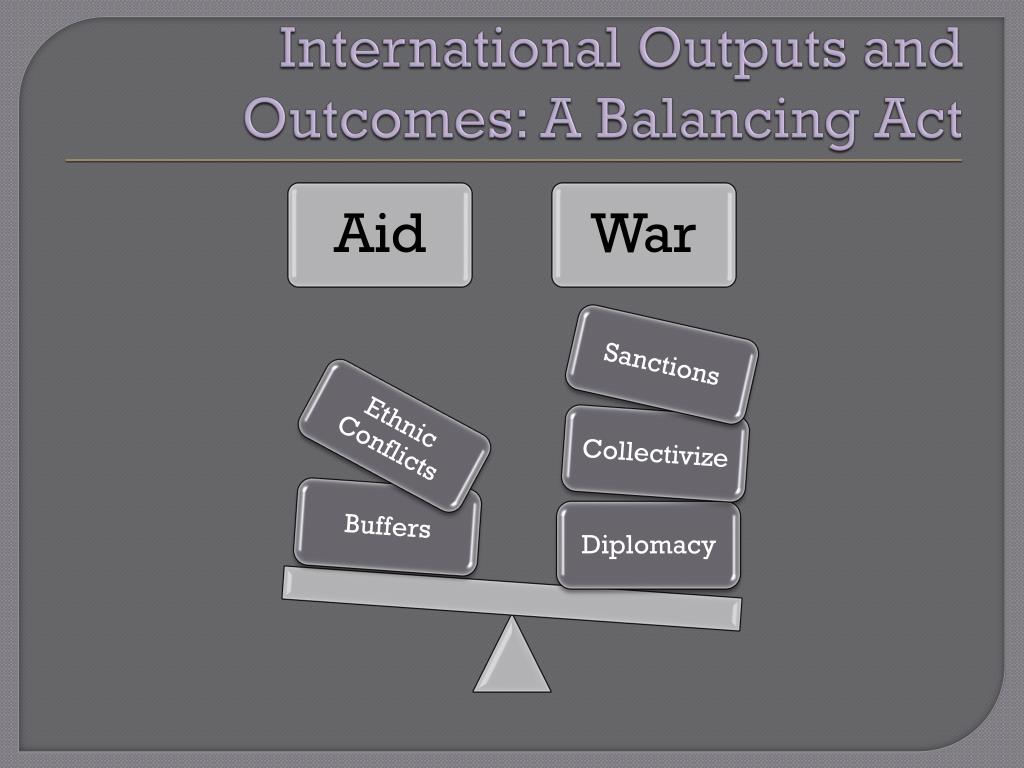 International Outputs and Outcomes: A Balancing Act

Aid

War

Ethnic Conflicts

Buffers

Sanctions

Collectivize

Diplomacy